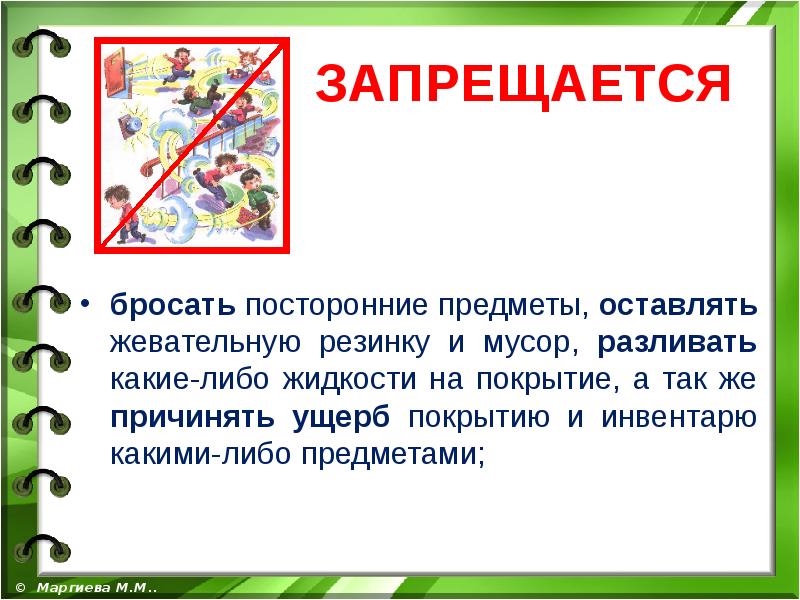 ЗАПРЕЩАЕТСЯ

• бросать посторонние предметы, оставлять жевательную резинку и мусор, разливать какие-либо жидкости на покрытие, а так же причинять ущерб покрытию и инвентарю какими-либо предметами;

© Маргиева М.М..